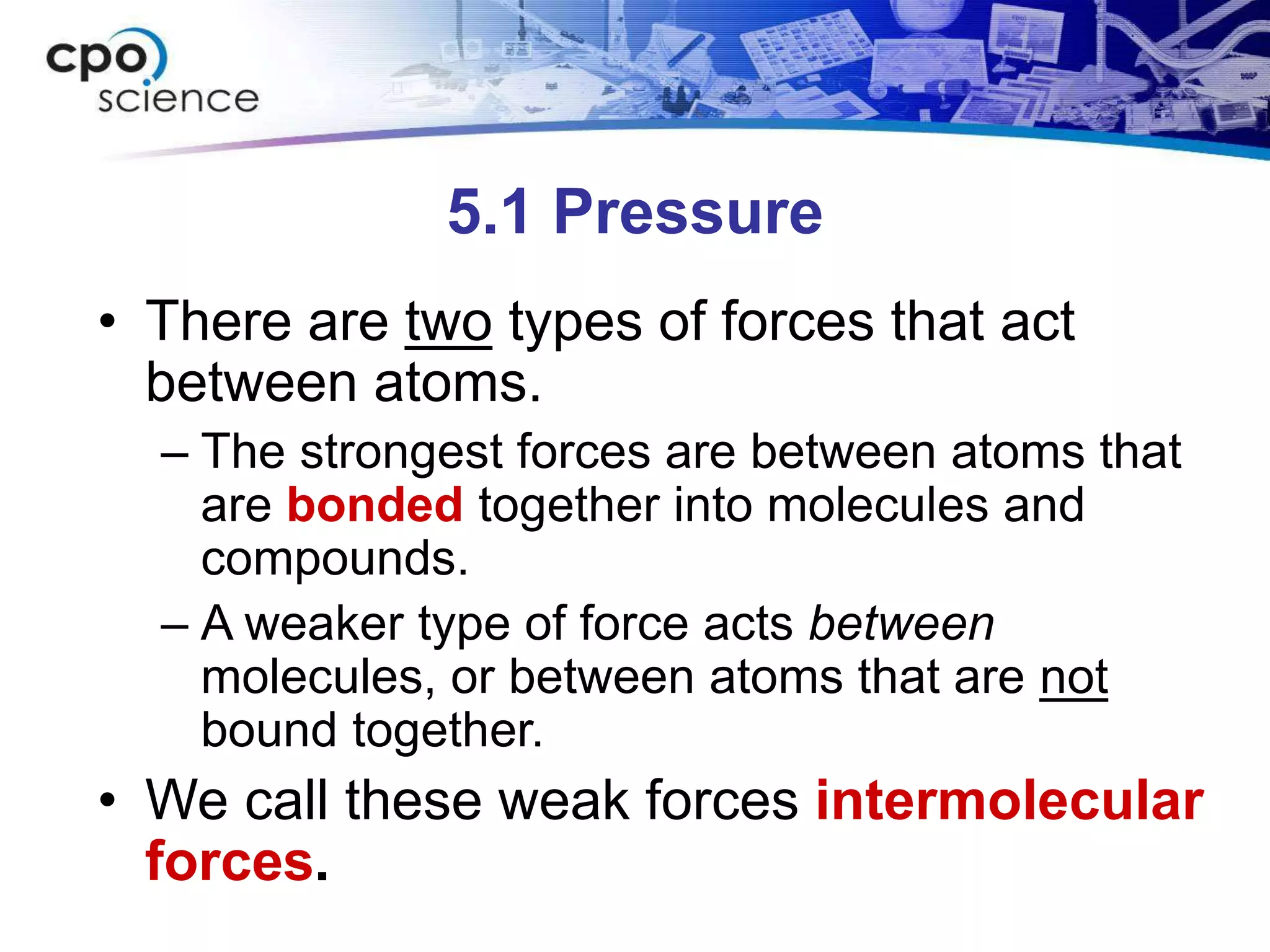 cpo science

5.1 Pressure

• There are two types of forces that act between atoms.
– The strongest forces are between atoms that are bonded together into molecules and compounds.
– A weaker type of force acts between molecules, or between atoms that are not bound together.
• We call these weak forces intermolecular forces.